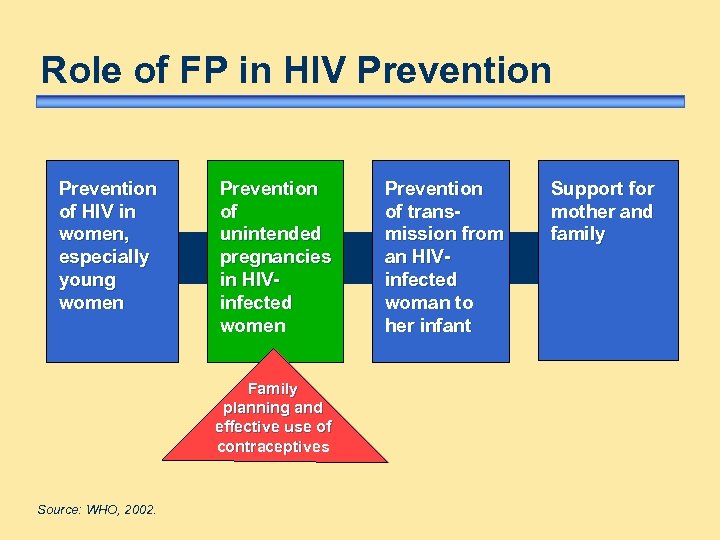 Role of FP in HIV Prevention

Prevention of HIV in women, especially young women

Prevention of unintended pregnancies in HIV-infected women

Prevention of transmission from an HIV-infected woman to her infant

Support for mother and family

Family planning and effective use of contraceptives

Source: WHO, 2002.